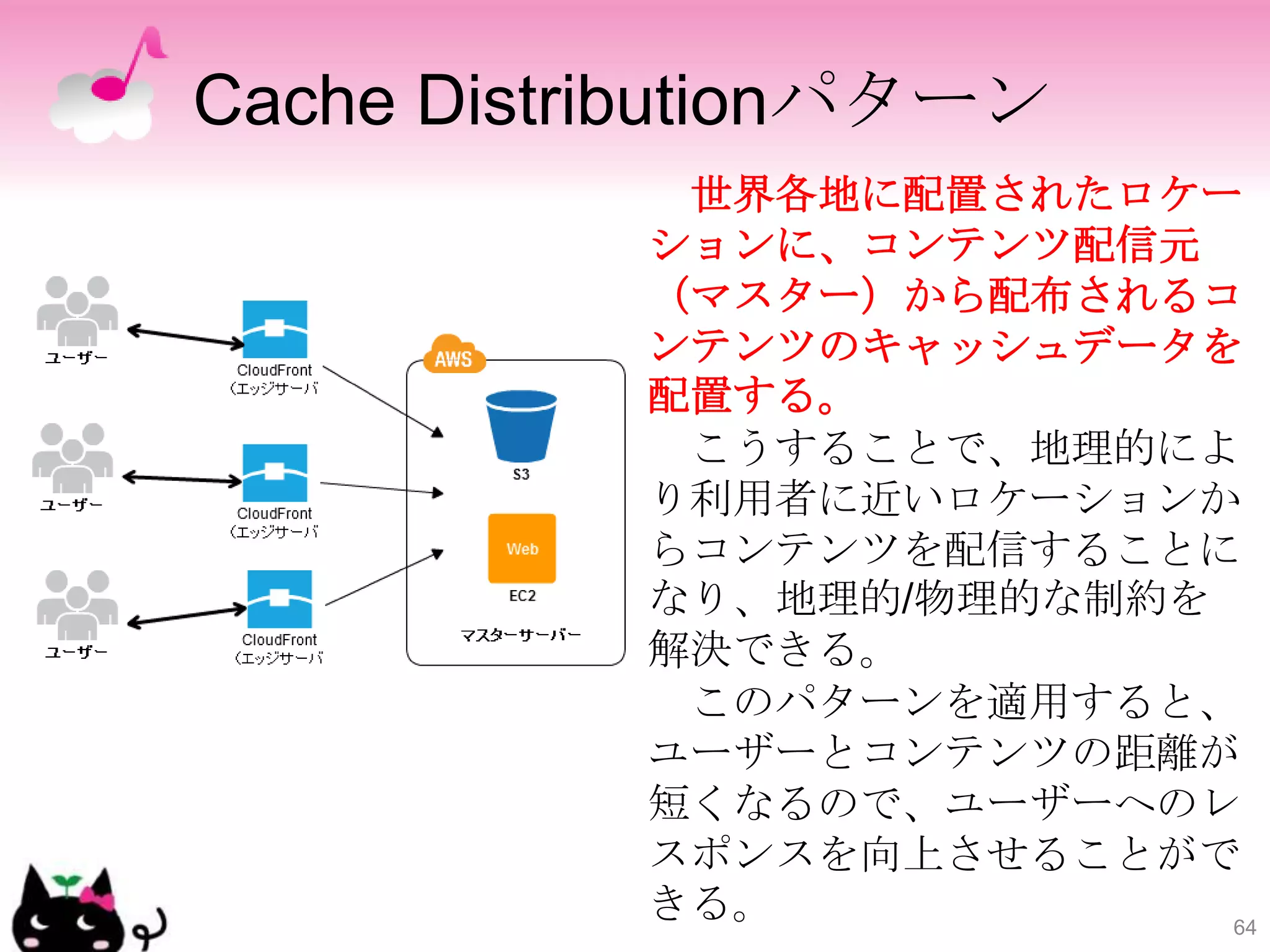 Cache Distributionパターン

ユーザー

CloudFront
(エッジサーバ

ユーザー

CloudFront
(エッジサーバ

ユーザー

CloudFront
(エッジサーバ

AWS

S3

Web

EC2

マスターサーバー

世界各地に配置されたロケーションに、コンテンツ配信元（マスター）から配布されるコンテンツのキャッシュデータを配置する。

こうすることで、地理的により利用者に近いロケーションからコンテンツを配信することになり、地理的/物理的な制約を解決できる。

このパターンを適用すると、ユーザーとコンテンツの距離が短くなるので、ユーザーへのレスポンスを向上させることができる。

64